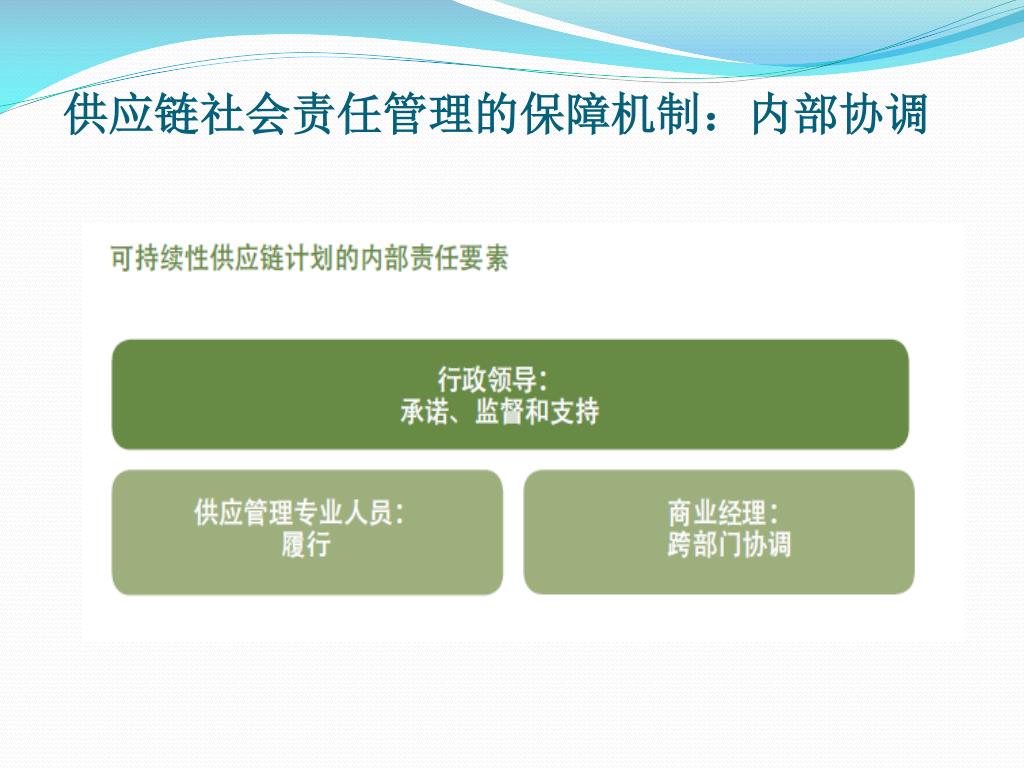 供应链社会责任管理的保障机制：内部协调

可持续性供应链计划的内部责任要素

行政领导：
承诺、监督和支持

供应管理专业人员：
履行

商业经理：
跨部门协调